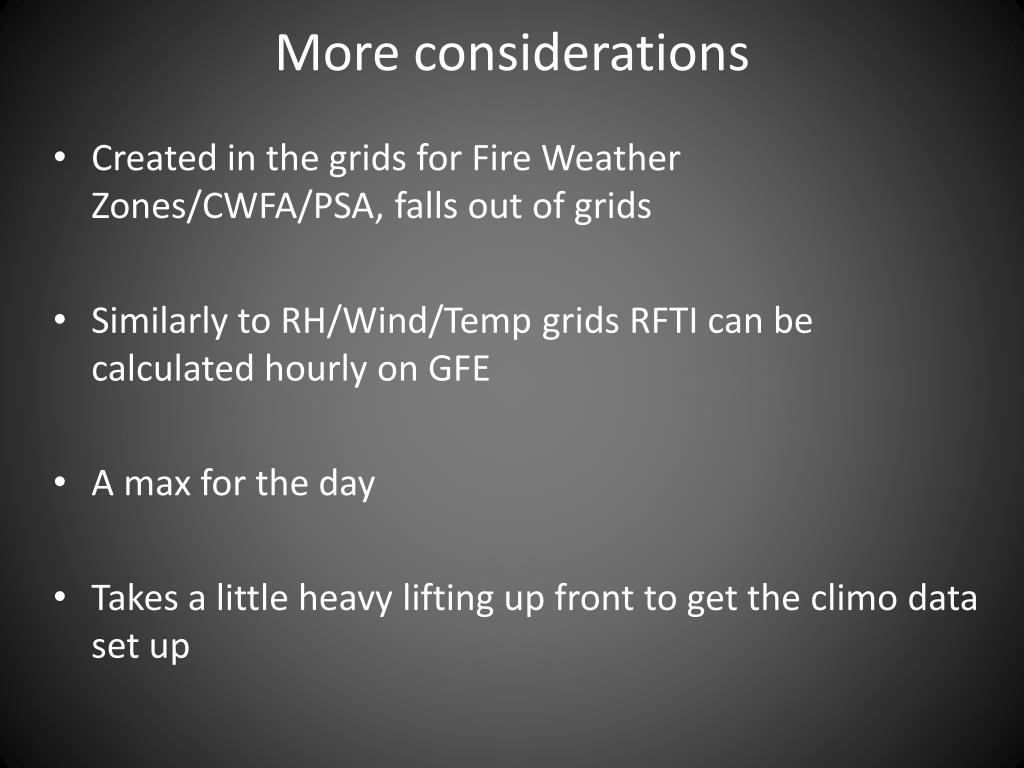 More considerations

• Created in the grids for Fire Weather Zones/CWFA/PSA, falls out of grids

• Similarly to RH/Wind/Temp grids RFTI can be calculated hourly on GFE

• A max for the day

• Takes a little heavy lifting up front to get the climo data set up